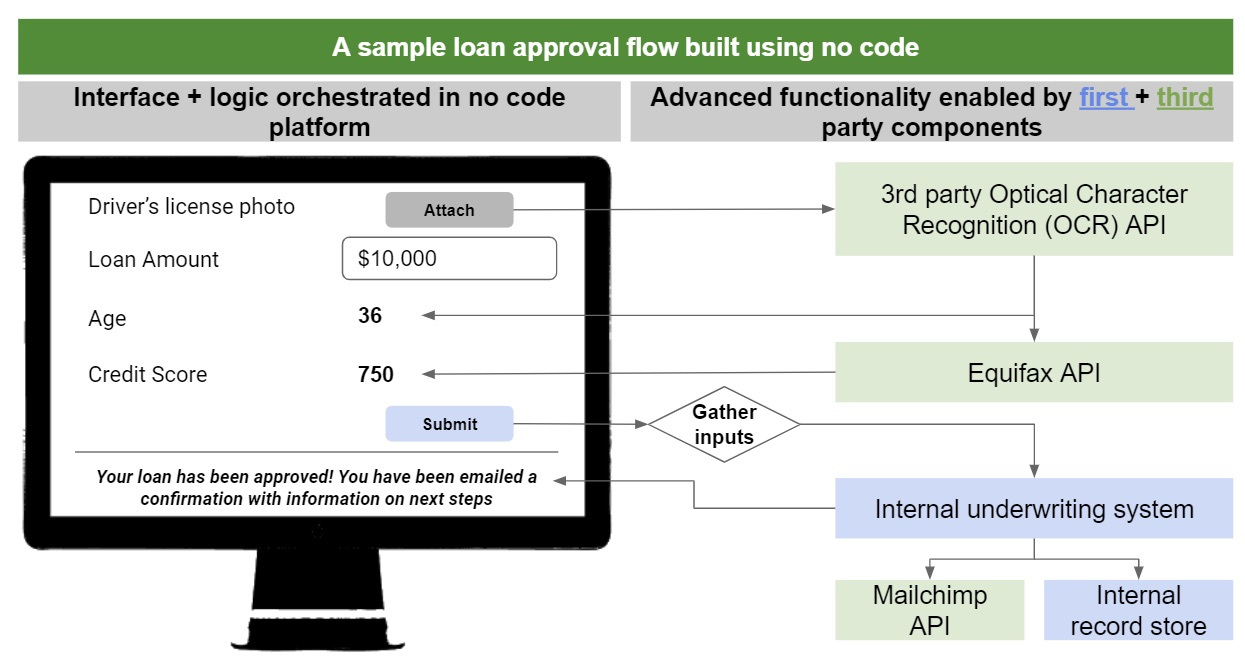 A sample loan approval flow built using no code

Interface + logic orchestrated in no code platform

Advanced functionality enabled by first + third party components

Driver's license photo

Attach

Loan Amount

$10,000

Age

36

Credit Score

750

Submit

Your loan has been approved! You have been emailed a confirmation with information on next steps

3rd party Optical Character Recognition (OCR) API

Equifax API

Gather inputs

Internal underwriting system

Mailchimp API

Internal record store